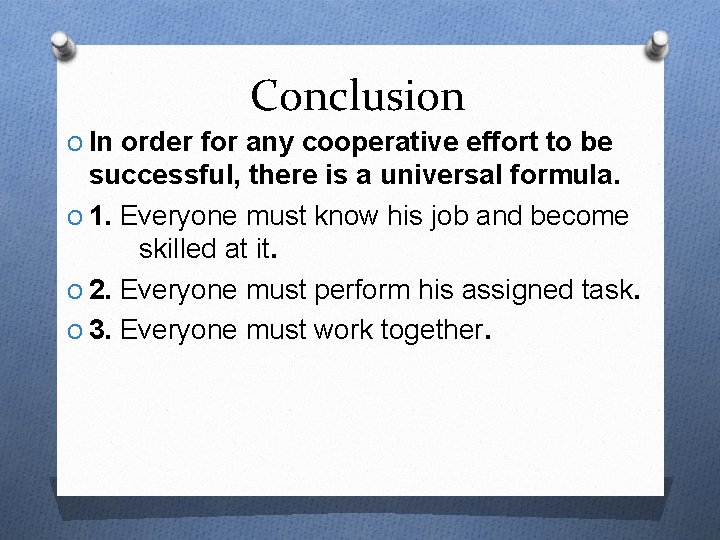 Conclusion

In order for any cooperative effort to be successful, there is a universal formula.

1. Everyone must know his job and become skilled at it.

2. Everyone must perform his assigned task.

3. Everyone must work together.